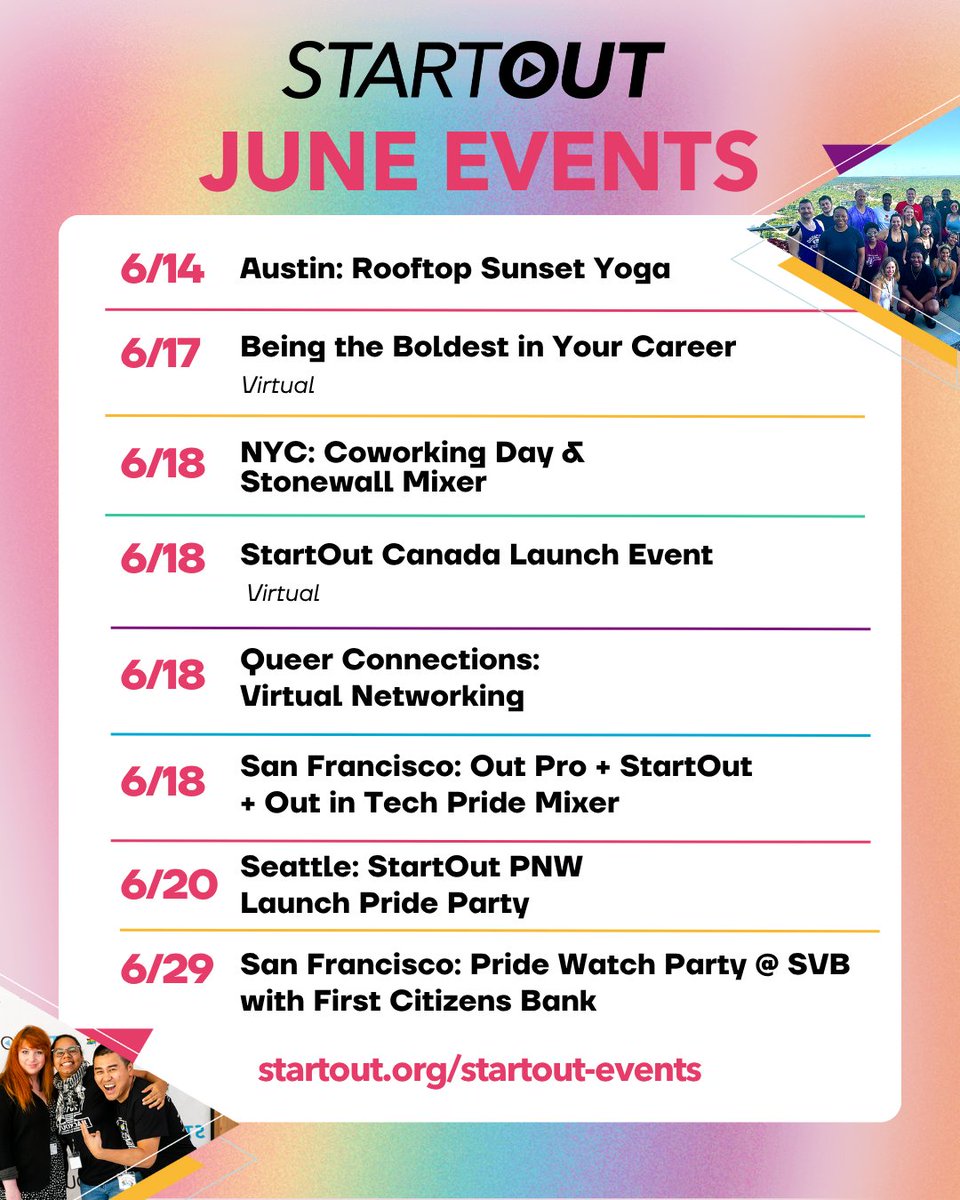 STARTOUT
JUNE EVENTS

6/14 Austin: Rooftop Sunset Yoga

6/17 Being the Boldest in Your Career
Virtual

6/18 NYC: Coworking Day & Stonewall Mixer

6/18 StartOut Canada Launch Event
Virtual

6/18 Queer Connections: Virtual Networking

6/18 San Francisco: Out Pro + StartOut + Out in Tech Pride Mixer

6/20 Seattle: StartOut PNW Launch Pride Party

6/29 San Francisco: Pride Watch Party @ SVB with First Citizens Bank

startout.org/startout-events